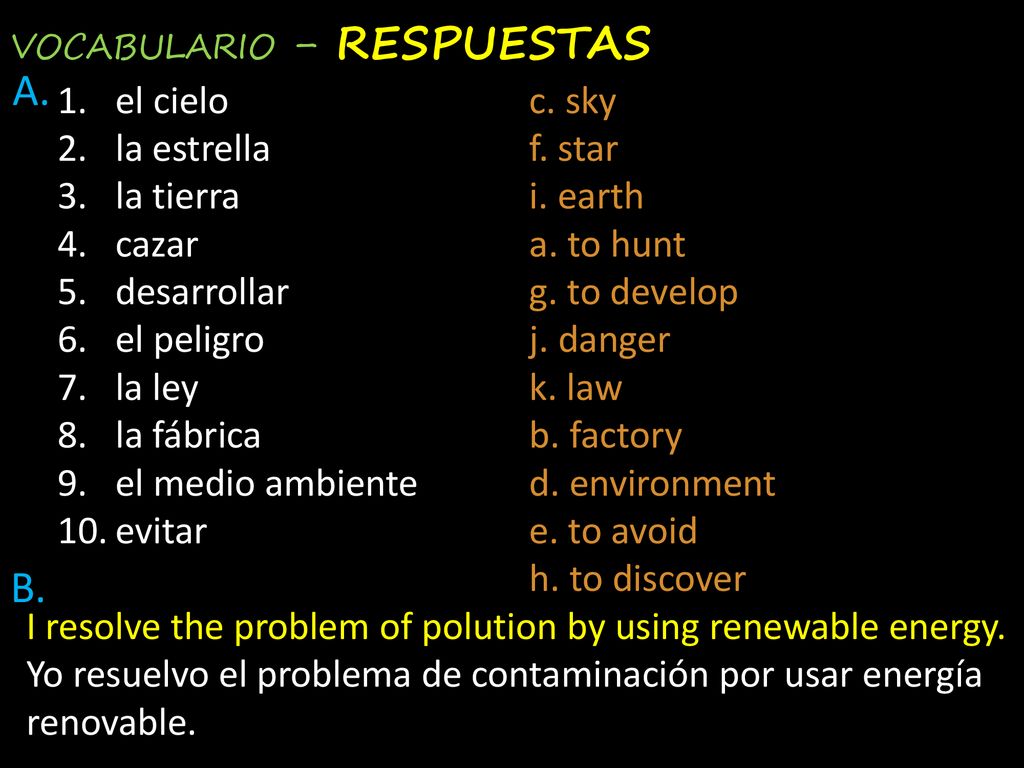 VOCABULARIO – RESPUESTAS

A.
1. el cielo
2. la estrella
3. la tierra
4. cazar
5. desarrollar
6. el peligro
7. la ley
8. la fábrica
9. el medio ambiente
10. evitar

c. sky
f. star
i. earth
a. to hunt
g. to develop
j. danger
k. law
b. factory
d. environment
e. to avoid
h. to discover

B.
I resolve the problem of polution by using renewable energy.
Yo resuelvo el problema de contaminación por usar energía renovable.